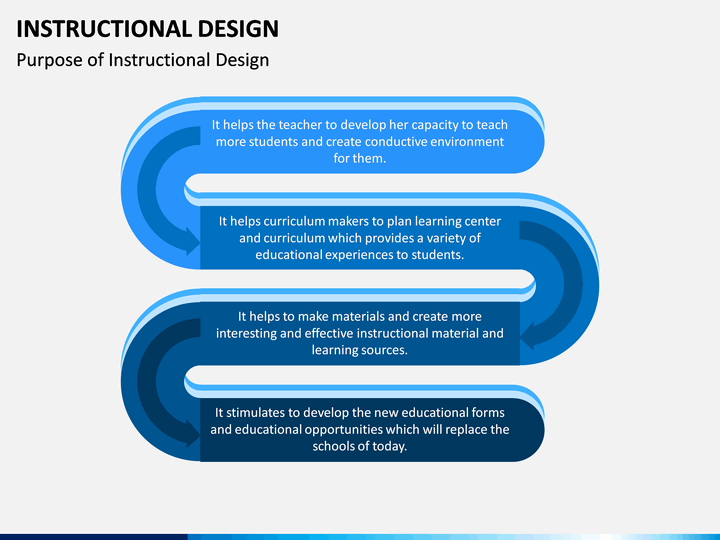 INSTRUCTIONAL DESIGN

Purpose of Instructional Design

It helps the teacher to develop her capacity to teach more students and create conductive environment for them.

It helps curriculum makers to plan learning center and curriculum which provides a variety of educational experiences to students.

It helps to make materials and create more interesting and effective instructional material and learning sources.

It stimulates to develop the new educational forms and educational opportunities which will replace the schools of today.